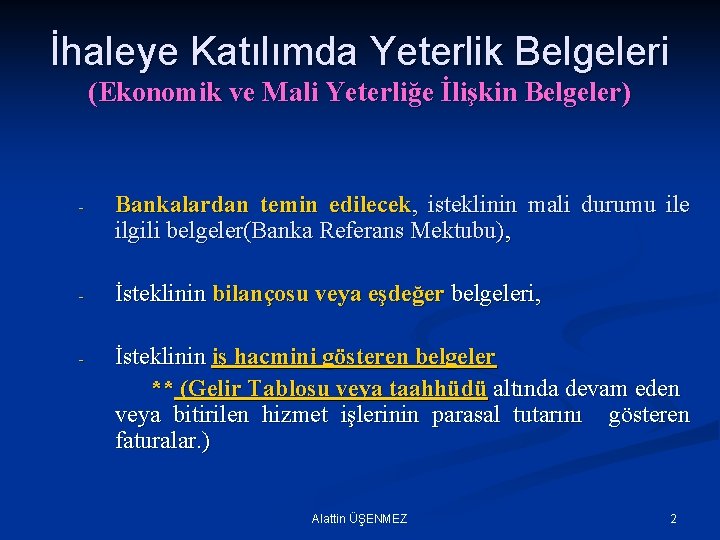 İhaleye Katılımda Yeterlik Belgeleri
(Ekonomik ve Mali Yeterliğe İlişkin Belgeler)

- Bankalardan temin edilecek, isteklinin mali durumu ile ilgili belgeler(Banka Referans Mektubu),

- İsteklinin bilançosu veya eşdeğer belgeleri,

- İsteklinin iş hacmini gösteren belgeler
** (Gelir Tablosu veya taahhüdü altında devam eden veya bitirilen hizmet işlerinin parasal tutarını gösteren faturalar.)

Alattin ÜŞENMEZ

2